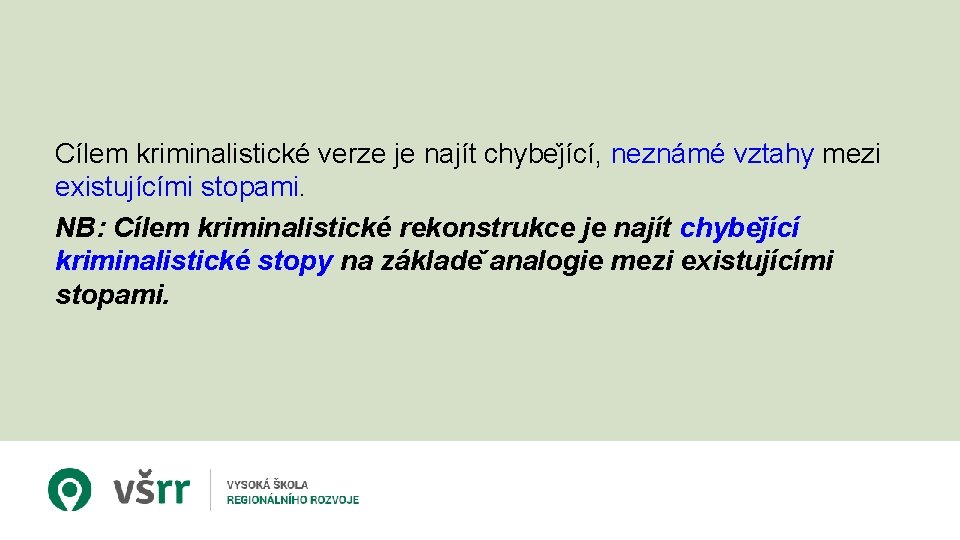 Cílem kriminalistické verze je najít chybějící, neznámé vztahy mezi existujícími stopami.

NB: Cílem kriminalistické rekonstrukce je najít chybějící kriminalistické stopy na základě analogie mezi existujícími stopami.

všrr

VYSOKÁ ŠKOLA REGIONÁLNÍHO ROZVOJE